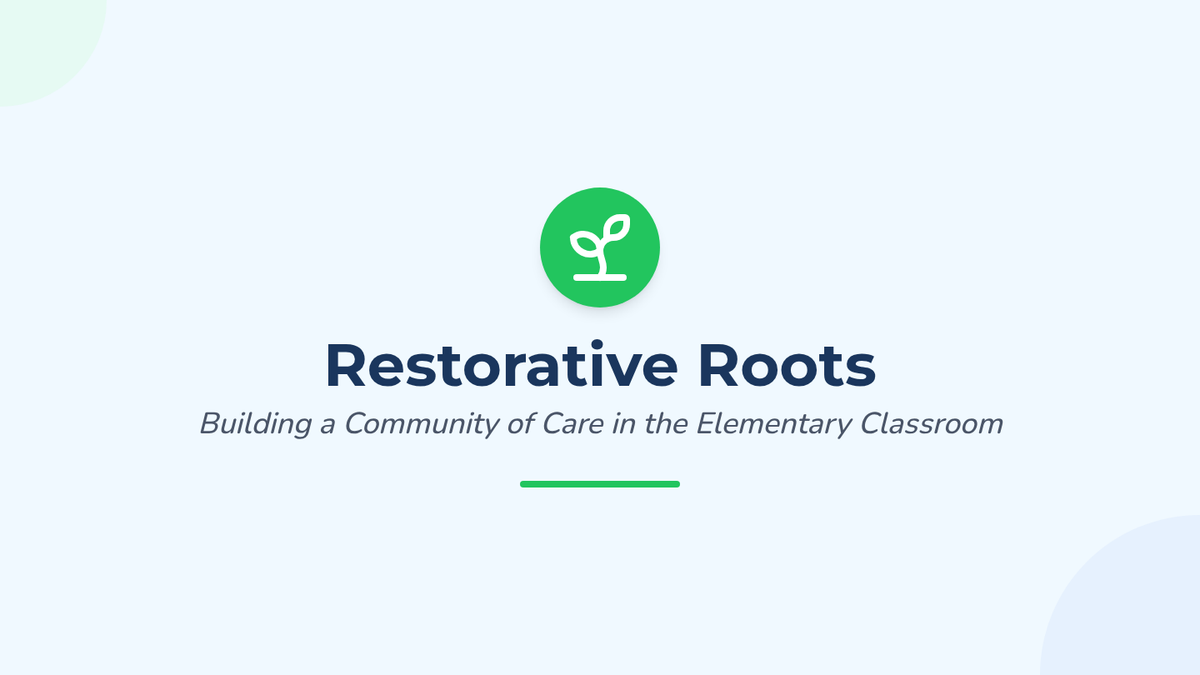 Restorative Roots

Building a Community of Care in the Elementary Classroom